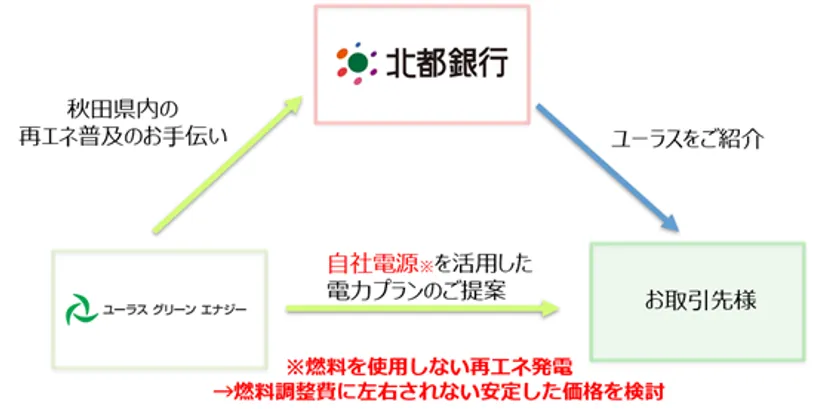 北都銀行

秋田県内の
再エネ普及のお手伝い

ユーラスをご紹介

ユーラス グリーン エナジー

自社電源※を活用した
電力プランのご提案

お取引先様

※燃料を使用しない再エネ発電
→燃料調整費に左右されない安定した価格を検討